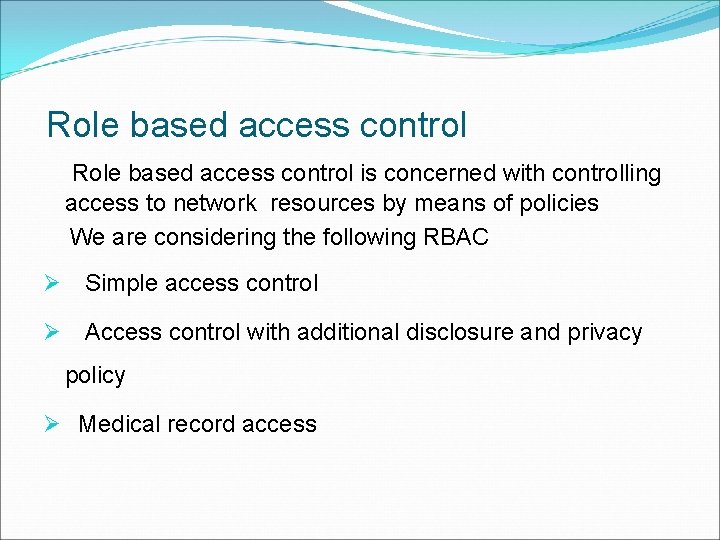 Role based access control

Role based access control is concerned with controlling access to network resources by means of policies

We are considering the following RBAC

➢ Simple access control

➢ Access control with additional disclosure and privacy policy

➢ Medical record access